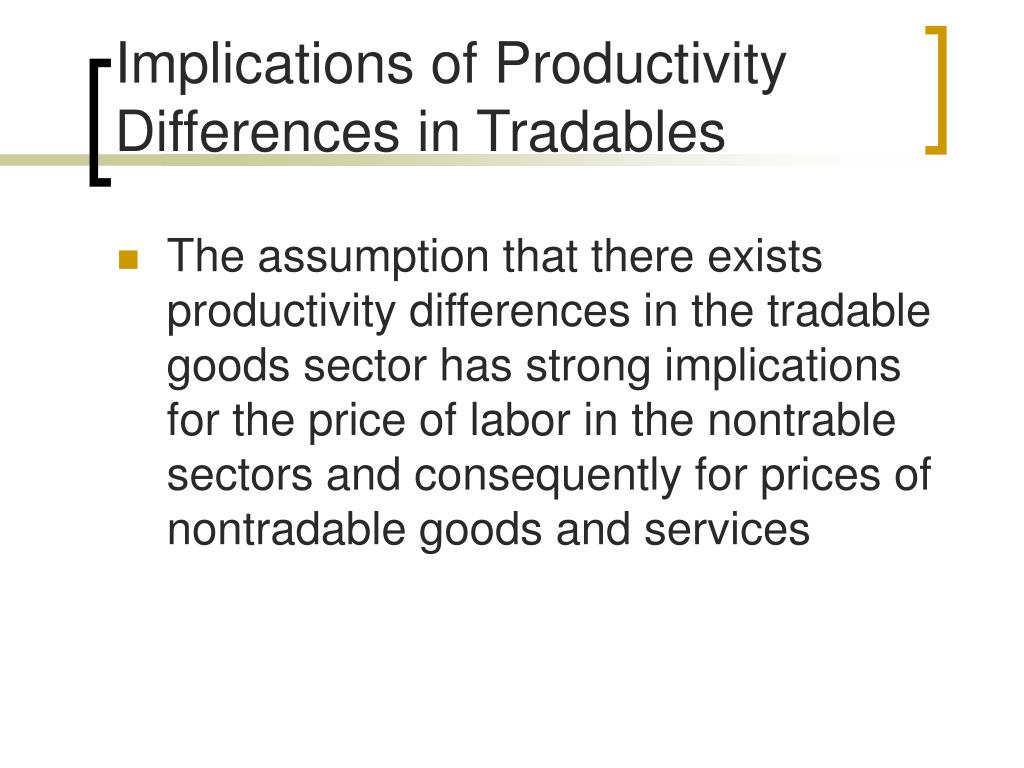 Implications of Productivity Differences in Tradables

The assumption that there exists productivity differences in the tradable goods sector has strong implications for the price of labor in the nontrable sectors and consequently for prices of nontradable goods and services